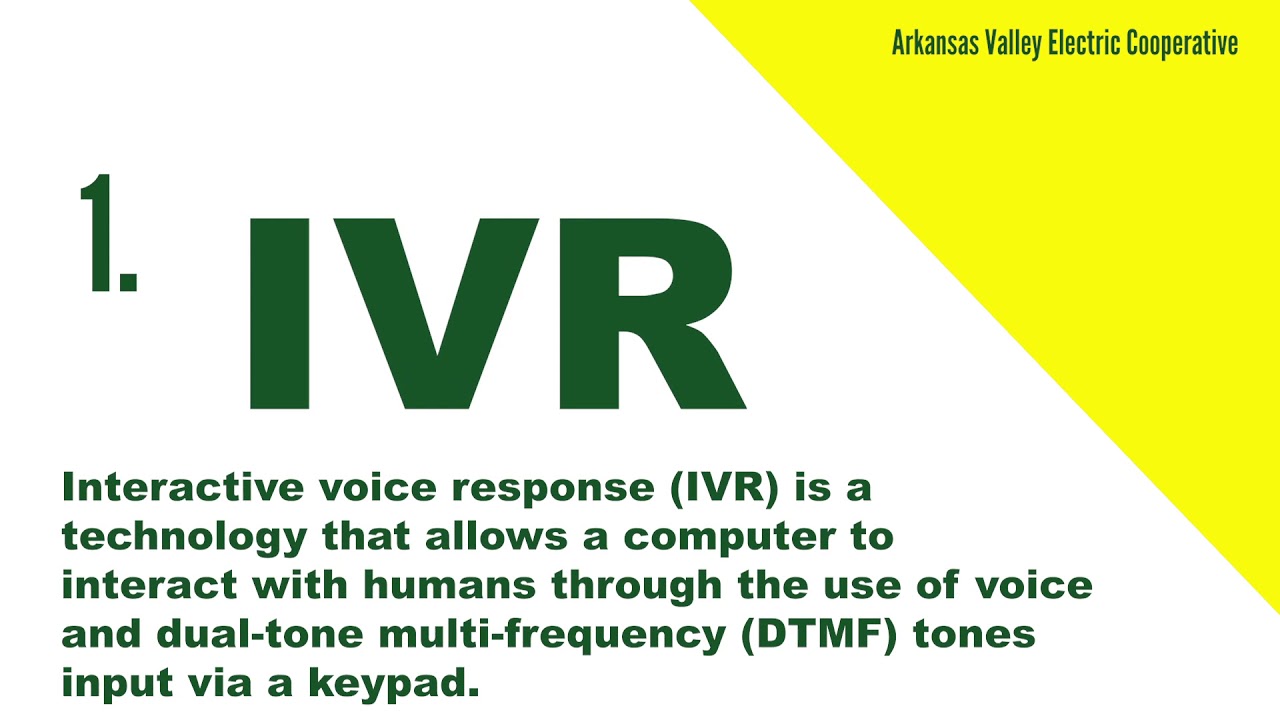 Arkansas Valley Electric Cooperative

1. IVR

Interactive voice response (IVR) is a technology that allows a computer to interact with humans through the use of voice and dual-tone multi-frequency (DTMF) tones input via a keypad.